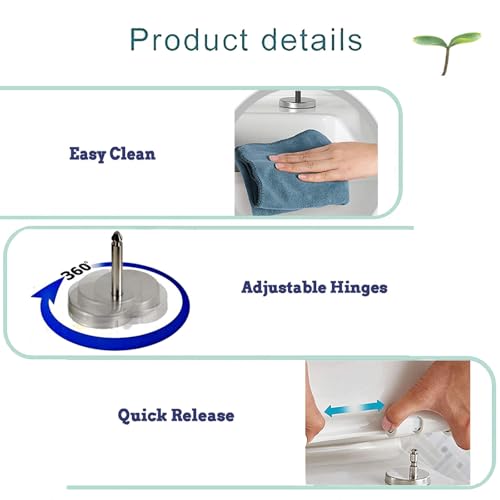 Product details

Easy Clean

360°

Adjustable Hinges

Quick Release